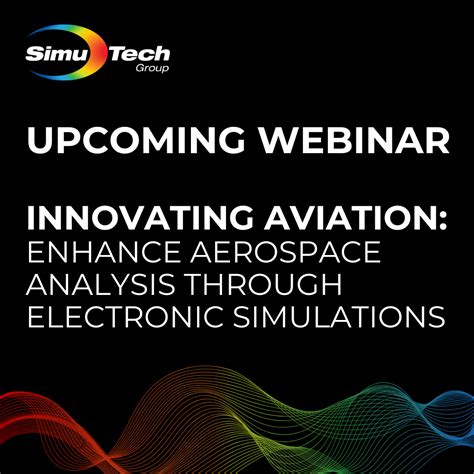 SimuTech
Group

UPCOMING WEBINAR

INNOVATING AVIATION:
ENHANCE AEROSPACE ANALYSIS THROUGH ELECTRONIC SIMULATIONS